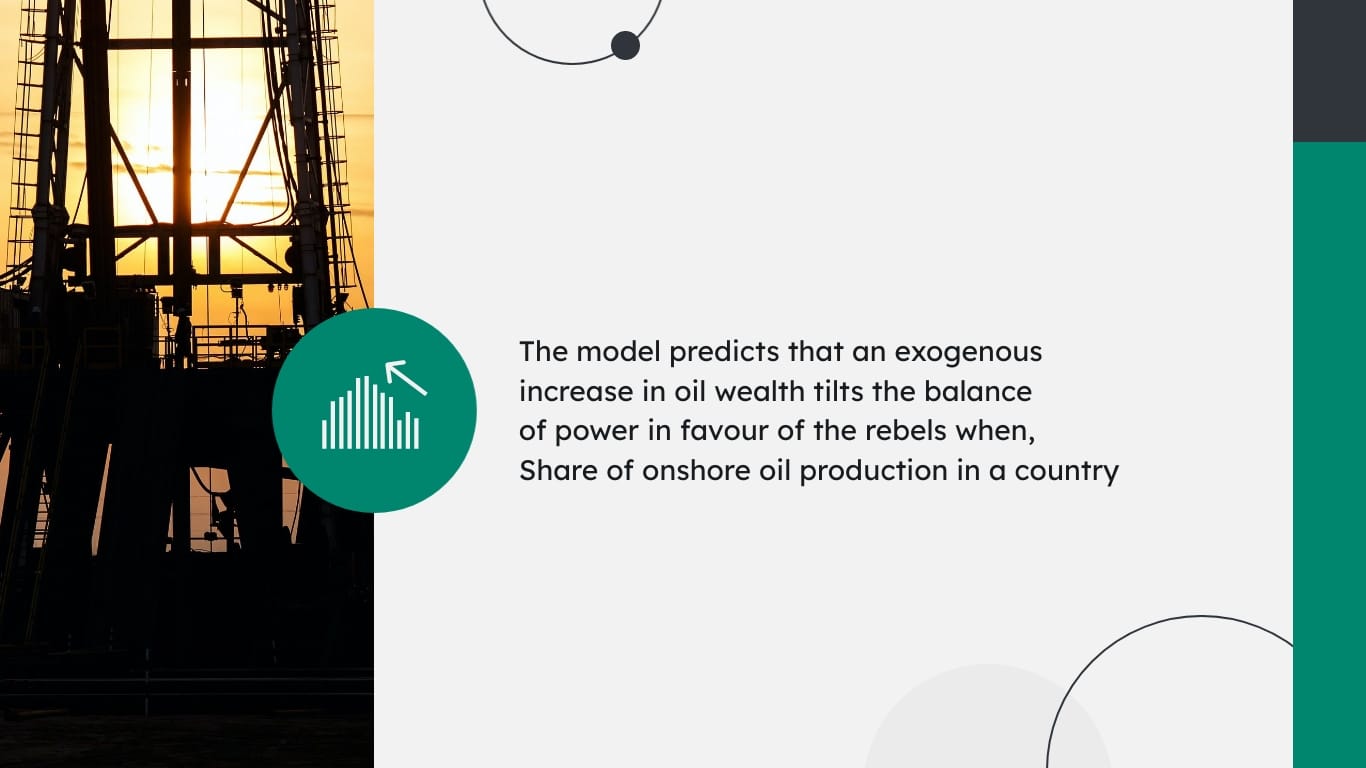 The model predicts that an exogenous increase in oil wealth tilts the balance of power in favour of the rebels when,
Share of onshore oil production in a country